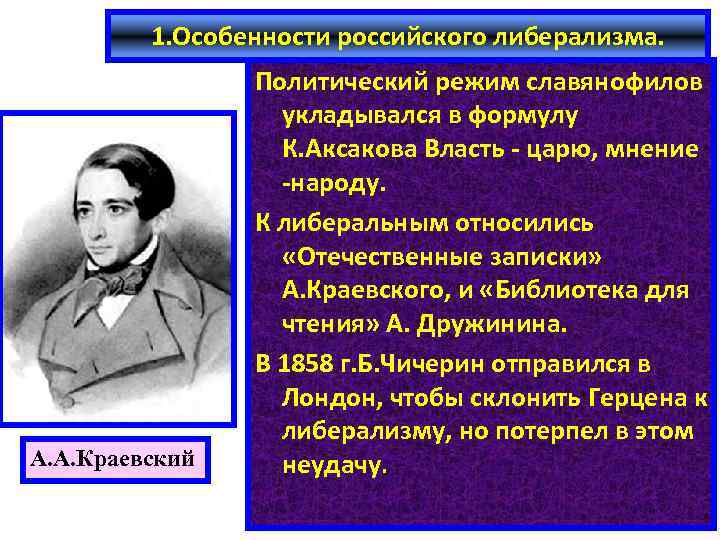 1.Особенности российского либерализма.

Политический режим славянофилов укладывался в формулу К.Аксакова Власть - царю, мнение -народу.

К либеральным относились «Отечественные записки» А.Краевского, и «Библиотека для чтения» А. Дружинина.

В 1858 г.Б.Чичерин отправился в Лондон, чтобы склонить Герцена к либерализму, но потерпел в этом неудачу.

А.А.Краевский